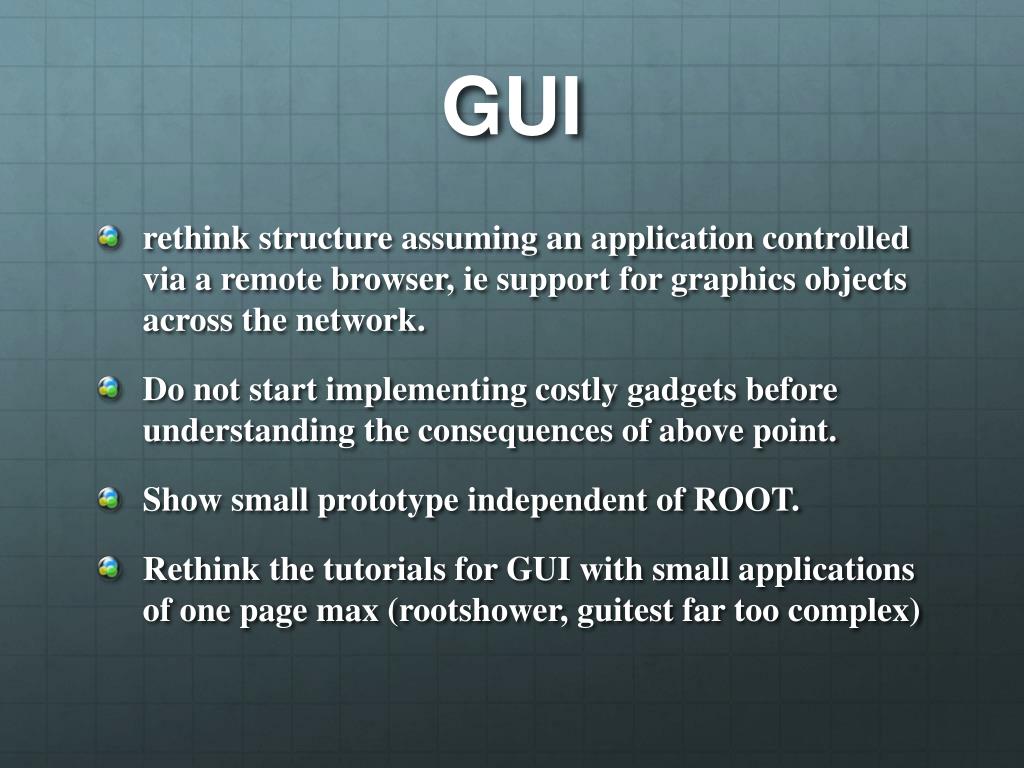 GUI

rethink structure assuming an application controlled via a remote browser, ie support for graphics objects across the network.

Do not start implementing costly gadgets before understanding the consequences of above point.

Show small prototype independent of ROOT.

Rethink the tutorials for GUI with small applications of one page max (rootshower, guitest far too complex)